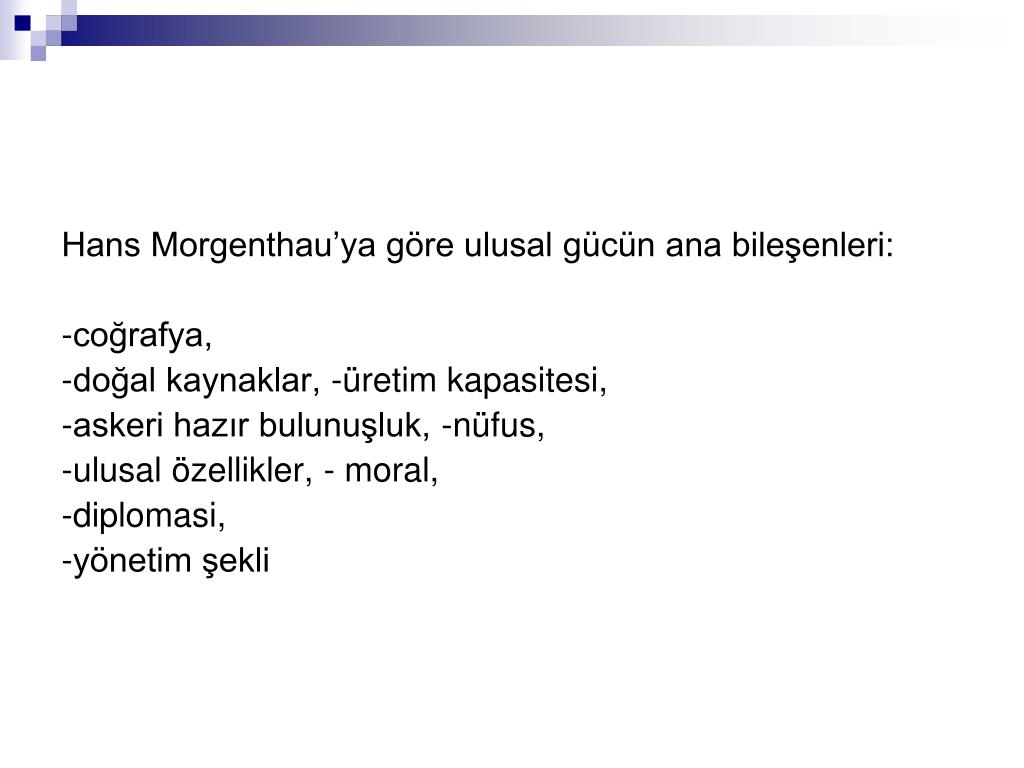 Hans Morgenthau’ya göre ulusal gücün ana bileşenleri:

-coğrafya,
-doğal kaynaklar, -üretim kapasitesi,
-askeri hazır bulunuşluk, -nüfus,
-ulusal özellikler, - moral,
-diplomasi,
-yönetim şekli